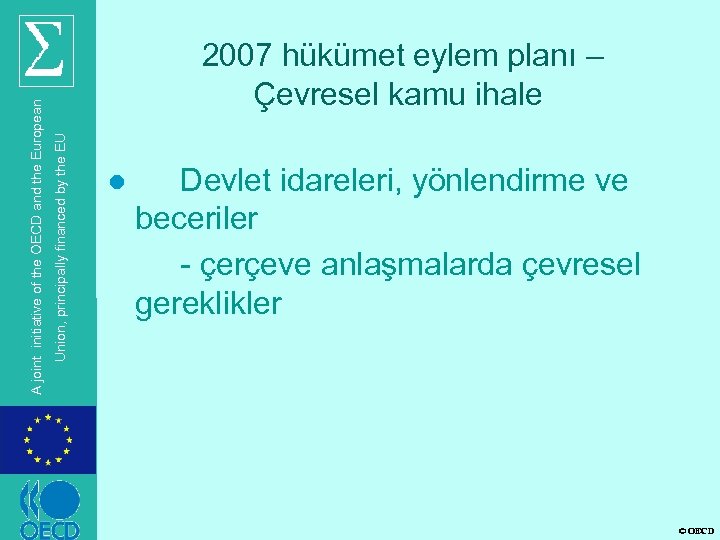 Σ

A joint initiative of the OECD and the European Union, principally financed by the EU

OECD

2007 hükümet eylem planı – Çevresel kamu ihale

● Devlet idareleri, yönlendirme ve beceriler

- çerçeve anlaşmalarda çevresel gereklikler

© OECD